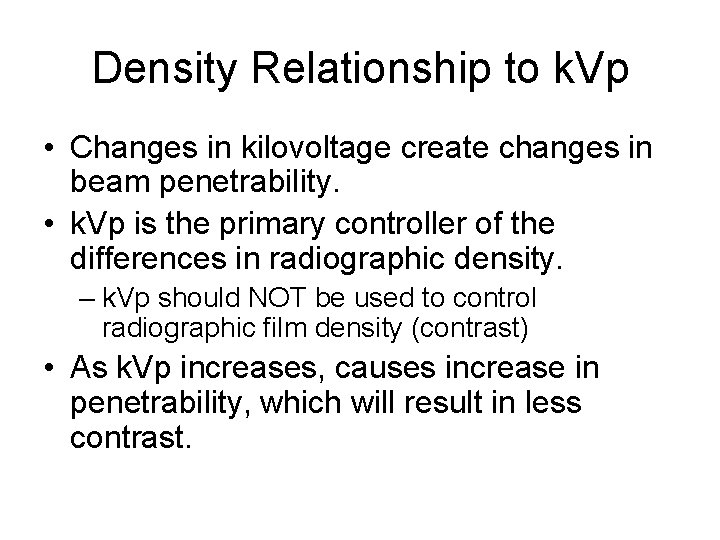 Density Relationship to kVp

• Changes in kilovoltage create changes in beam penetrability.

• kVp is the primary controller of the differences in radiographic density.

– kVp should NOT be used to control radiographic film density (contrast)

• As kVp increases, causes increase in penetrability, which will result in less contrast.